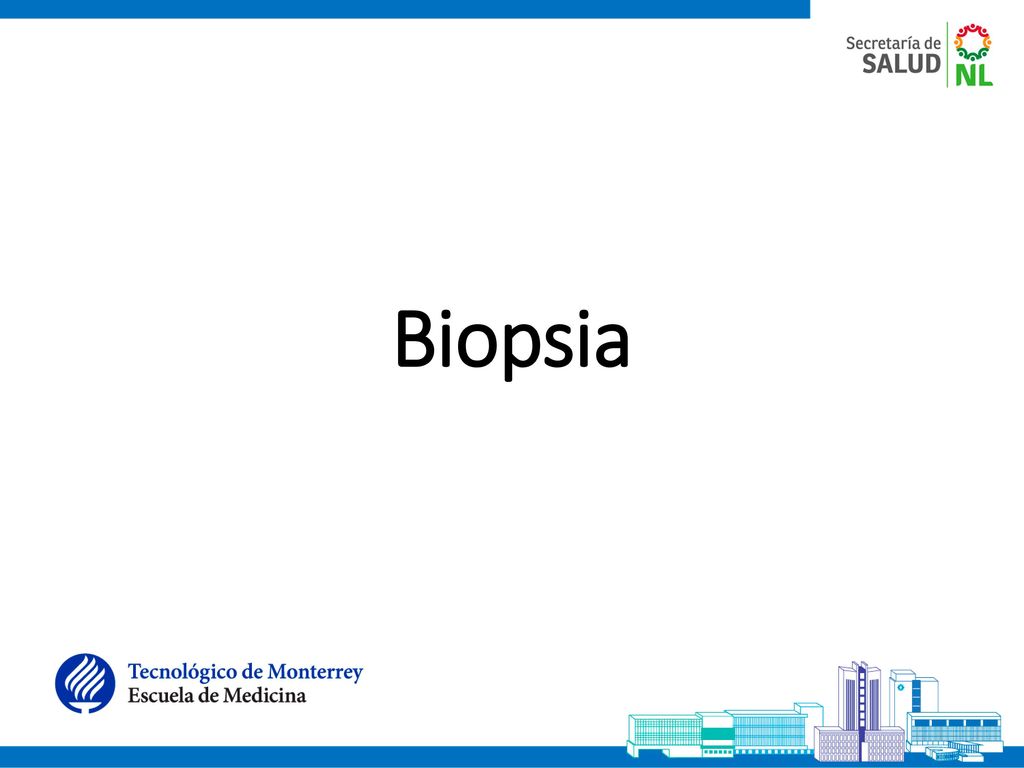 Secretaría de SALUD NL

Biopsia

Tecnológico de Monterrey
Escuela de Medicina